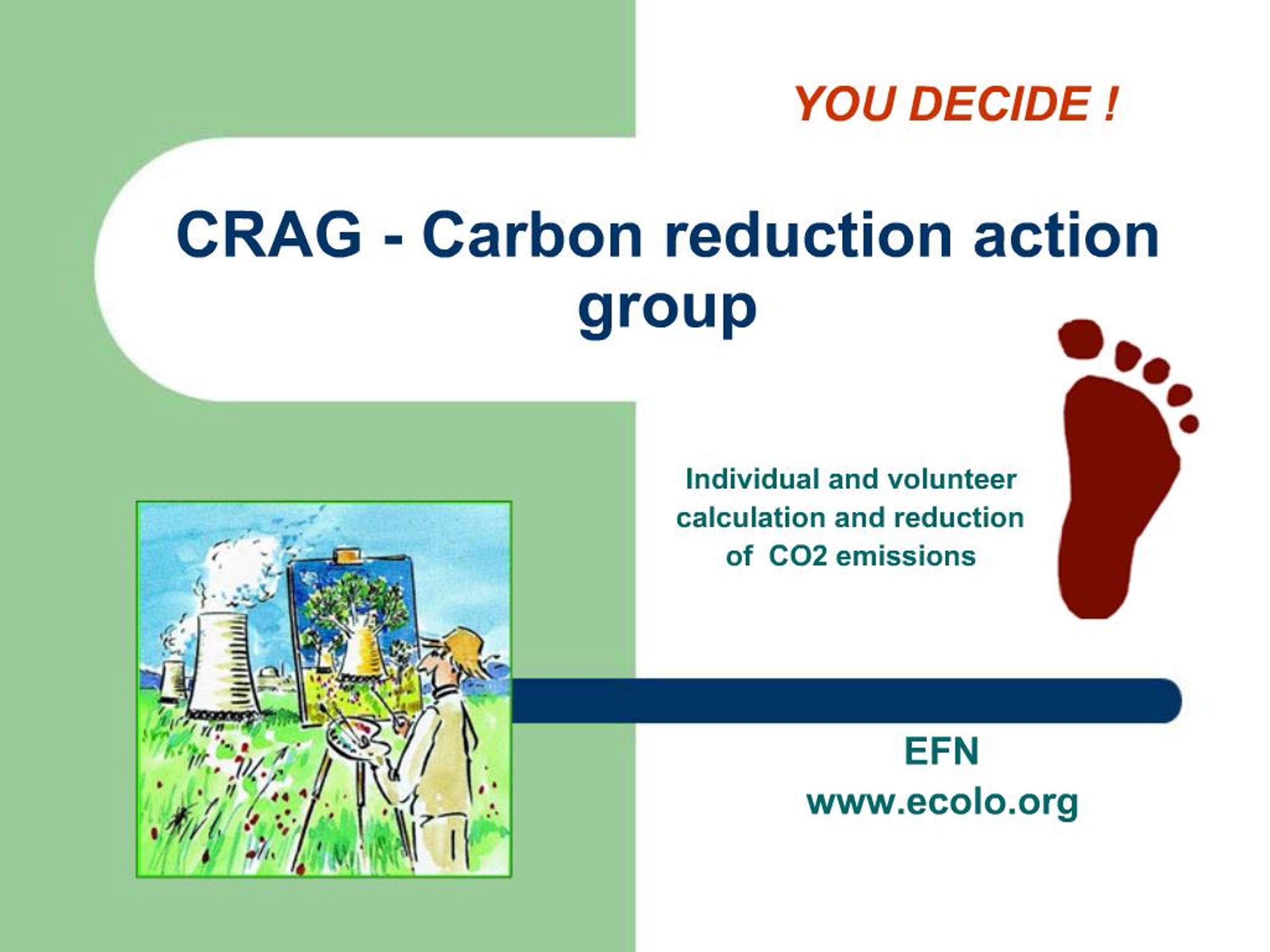 YOU DECIDE !

CRAG - Carbon reduction action group

Individual and volunteer calculation and reduction of CO2 emissions

EFN
www.ecolo.org